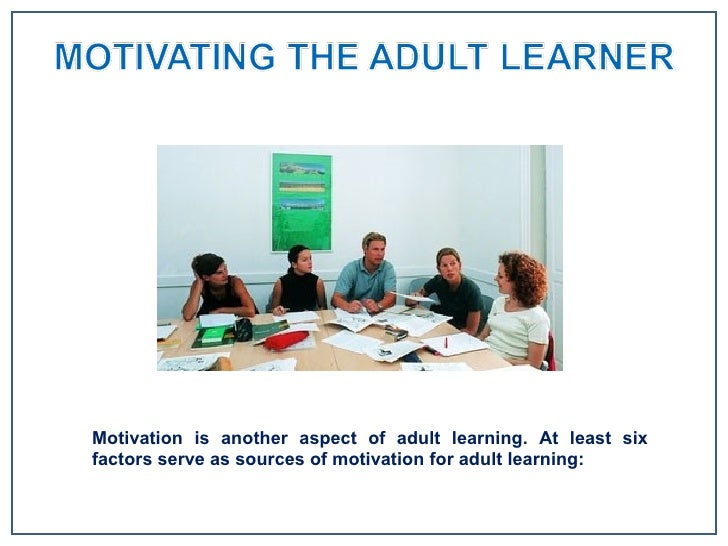 MOTIVATING THE ADULT LEARNER

Motivation is another aspect of adult learning. At least six factors serve as sources of motivation for adult learning: